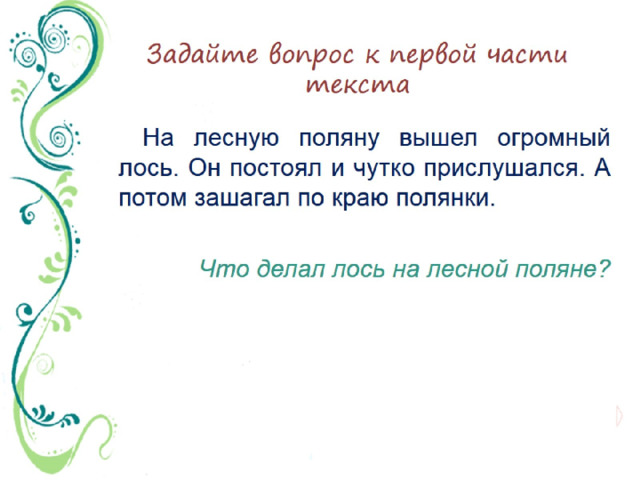 Задайте вопрос к первой части текста

На лесную поляну вышел огромный лось. Он постоял и чутко прислушался. А потом зашагал по краю полянки.

Что делал лось на лесной поляне?